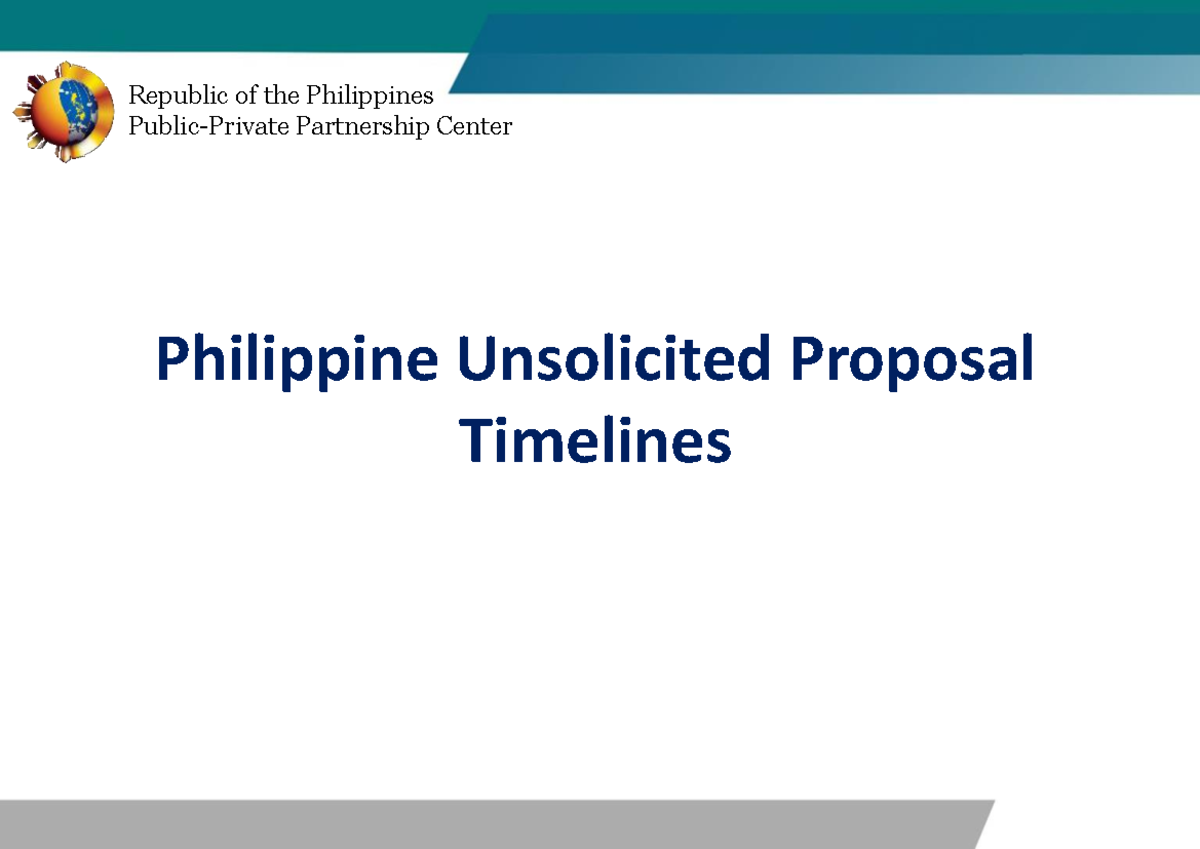 Republic of the Philippines
Public-Private Partnership Center

Philippine Unsolicited Proposal Timelines